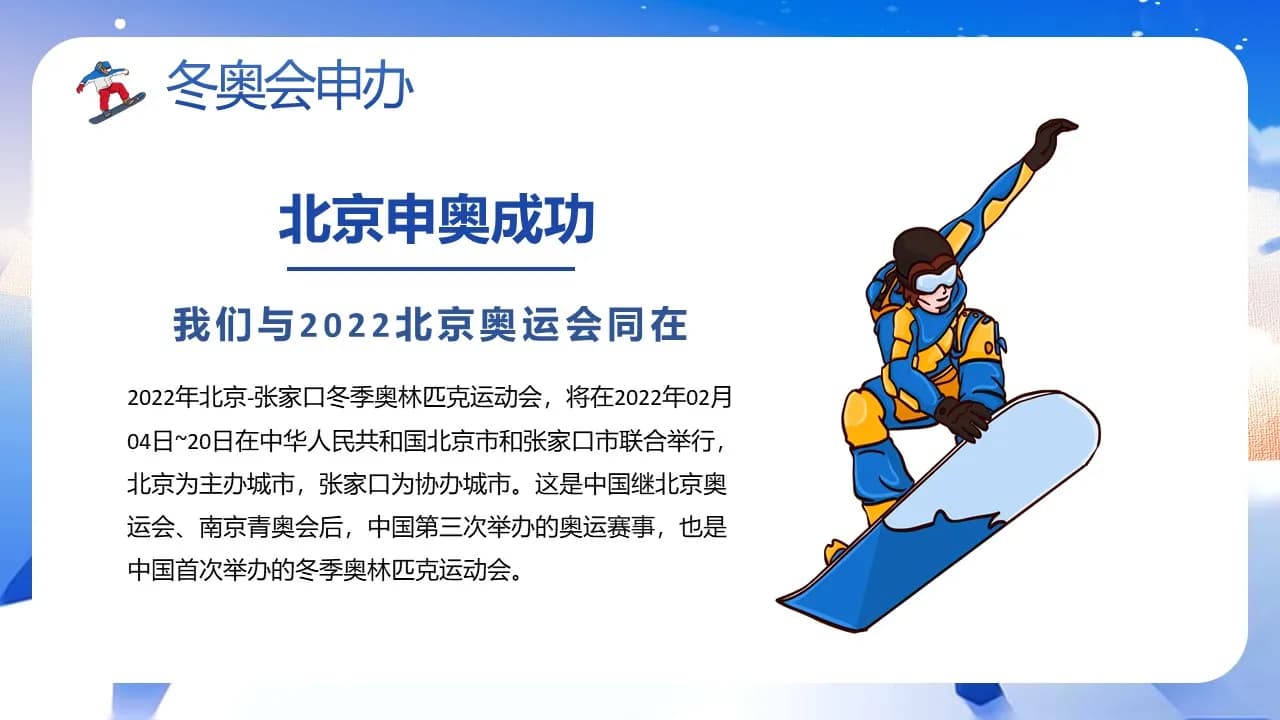 冬奥会申办

北京申奥成功

我们与2022北京奥运会同在

2022年北京-张家口冬季奥林匹克运动会，将在2022年02月04日~20日在中华人民共和国北京市和张家口市联合举行，北京为主办城市，张家口为协办城市。这是中国继北京奥运会、南京青奥会后，中国第三次举办的奥运赛事，也是中国首次举办的冬季奥林匹克运动会。